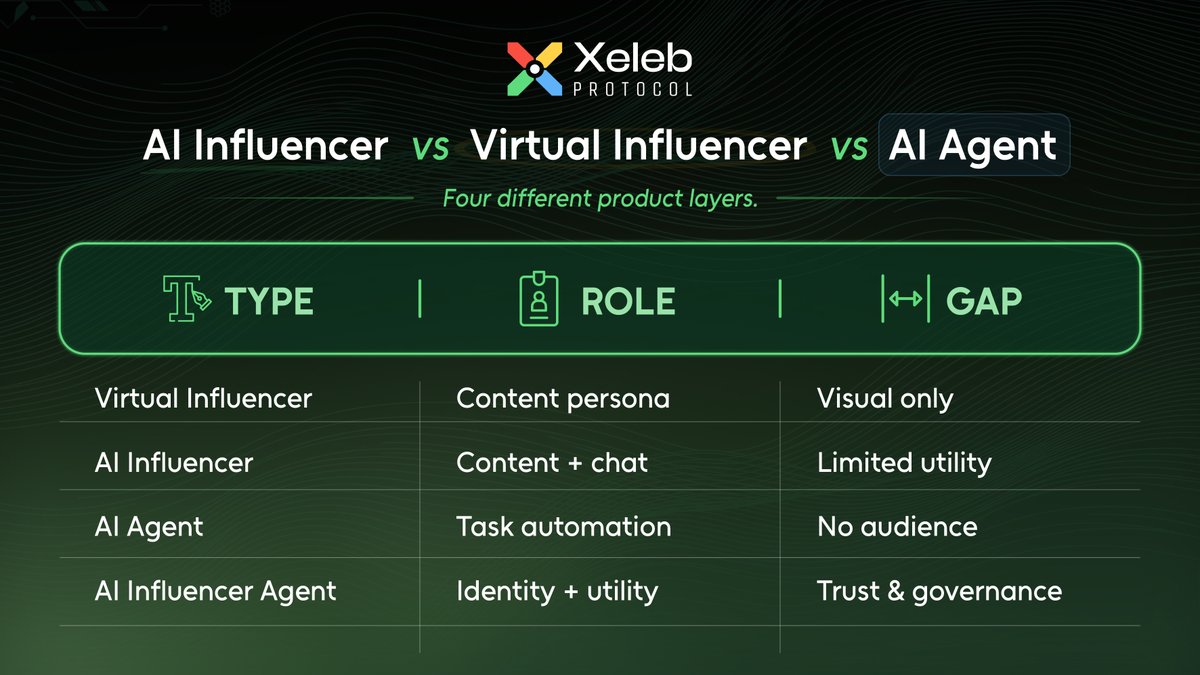 Xeleb
PROTOCOL

AI Influencer vs Virtual Influencer vs AI Agent

Four different product layers.

| TYPE | ROLE | GAP |
|---|---|---|
| Virtual Influencer | Content persona | Visual only |
| AI Influencer | Content + chat | Limited utility |
| AI Agent | Task automation | No audience |
| AI Influencer Agent | Identity + utility | Trust & governance |